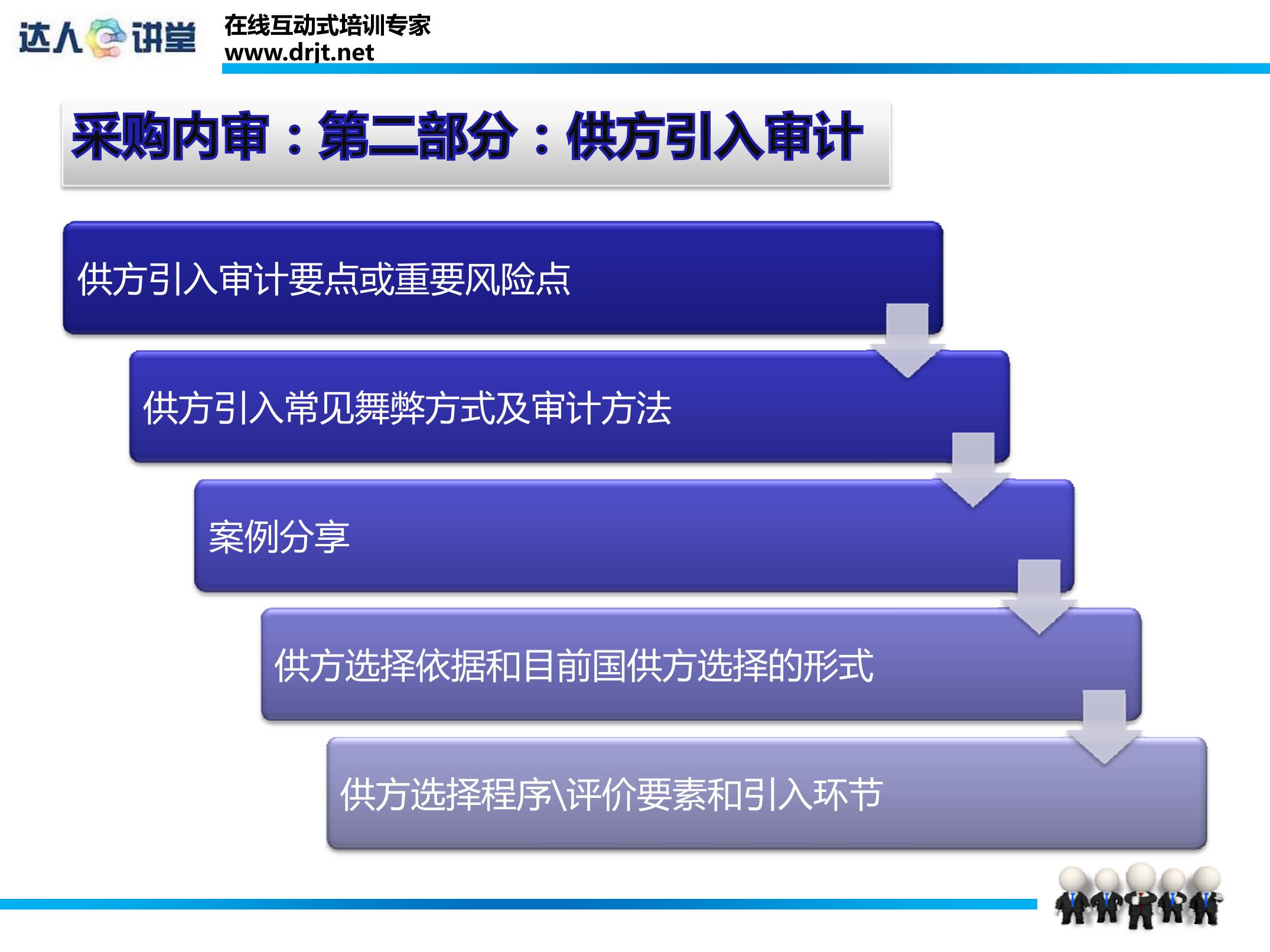 达人讲堂

在线互动式培训专家
www.drjt.net

采购内审：第二部分：供方引入审计

供方引入审计要点或重要风险点

供方引入常见舞弊方式及审计方法

案例分享

供方选择依据和目前国供方选择的形式

供方选择程序\评价要素和引入环节